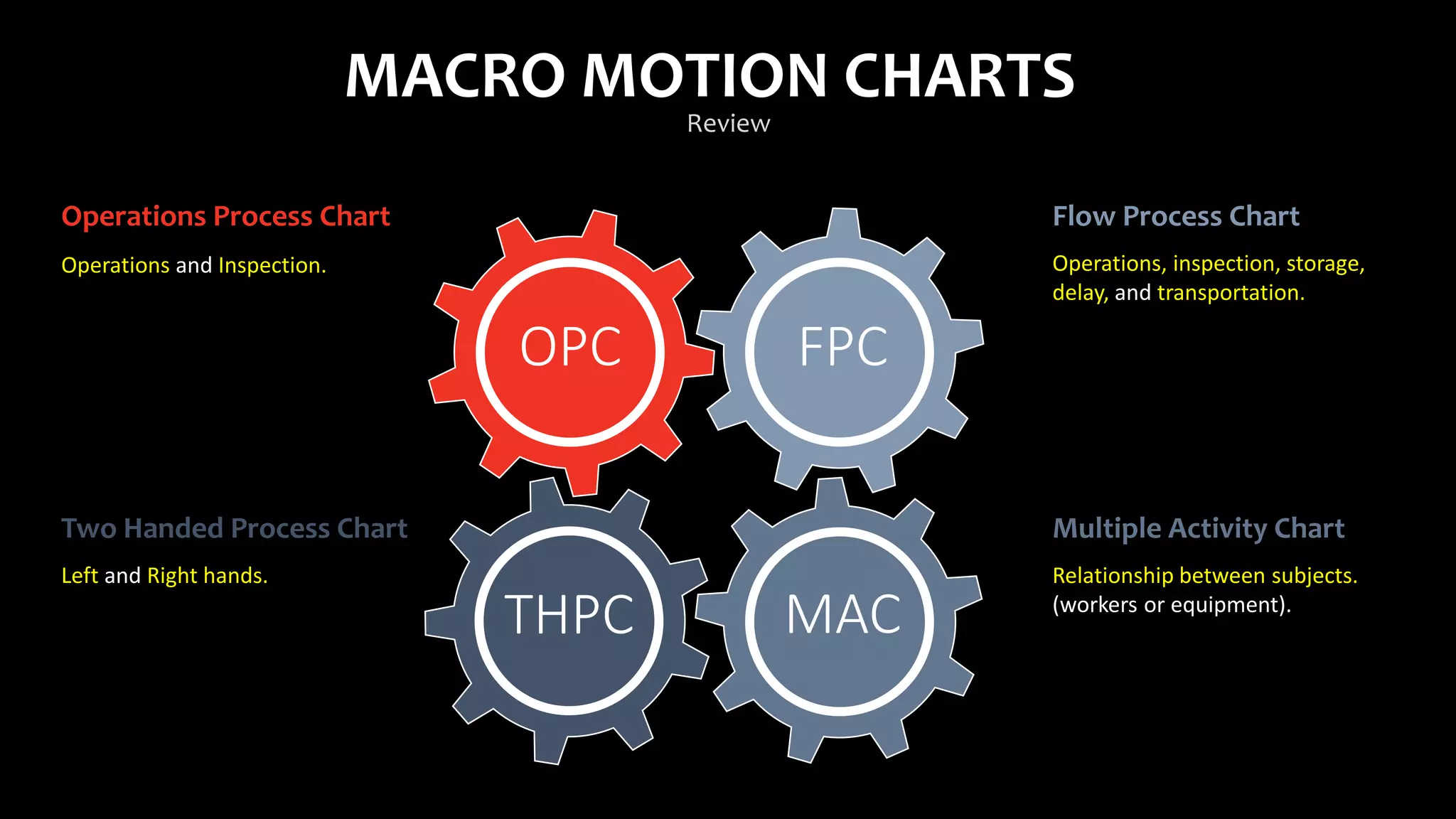 MACRO MOTION CHARTS
Review

Operations Process Chart

Operations and Inspection.

OPC

FPC

Flow Process Chart

Operations, inspection, storage, delay, and transportation.

Two Handed Process Chart

Left and Right hands.

THPC

MAC

Multiple Activity Chart

Relationship between subjects. (workers or equipment).